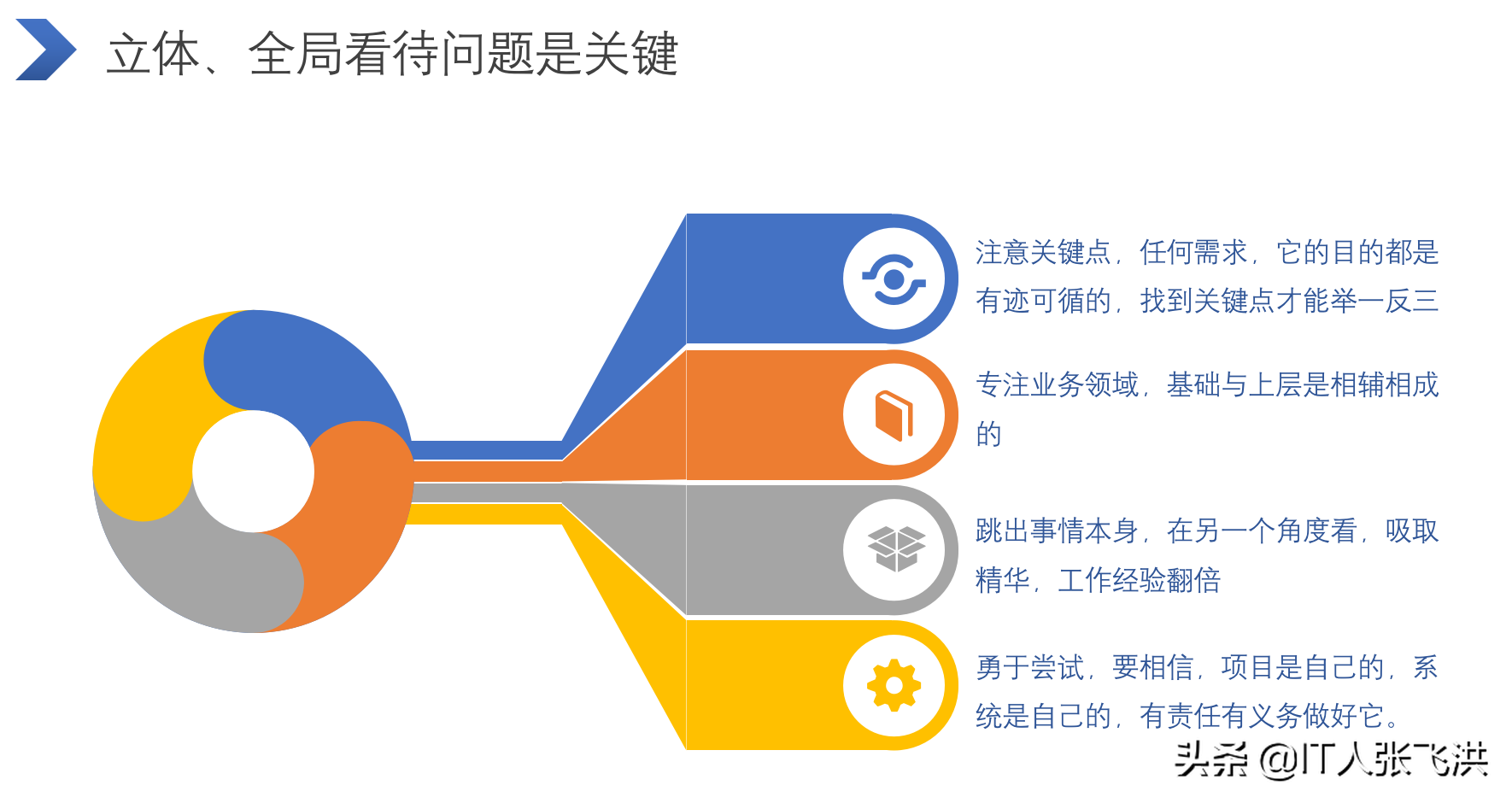 立体、全局看待问题是关键

注意关键点，任何需求，它的目的都是有迹可循的，找到关键点才能举一反三

专注业务领域，基础与上层是相辅相成的

跳出事情本身，在另一个角度看，吸取精华，工作经验翻倍

勇于尝试，要相信，项目是自己的，系统是自己的，有责任有义务做好它。

头条 @IT人张飞洪